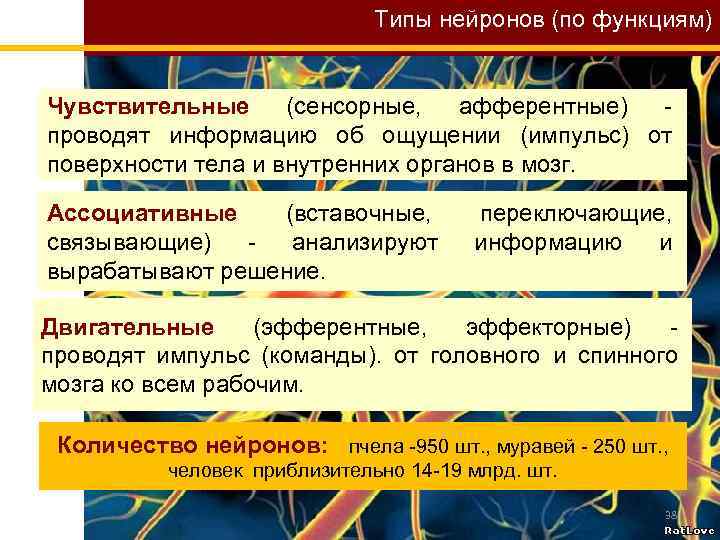 Типы нейронов (по функциям)

Чувствительные (сенсорные, афферентные) - проводят информацию об ощущении (импульс) от поверхности тела и внутренних органов в мозг.

Ассоциативные (вставочные, переключающие, связывающие) - анализируют информацию и вырабатывают решение.

Двигательные (эфферентные, эффекторные) - проводят импульс (команды). от головного и спинного мозга ко всем рабочим.

Количество нейронов: пчела -950 шт., муравей - 250 шт., человек приблизительно 14-19 млрд. шт.

38

RatLove